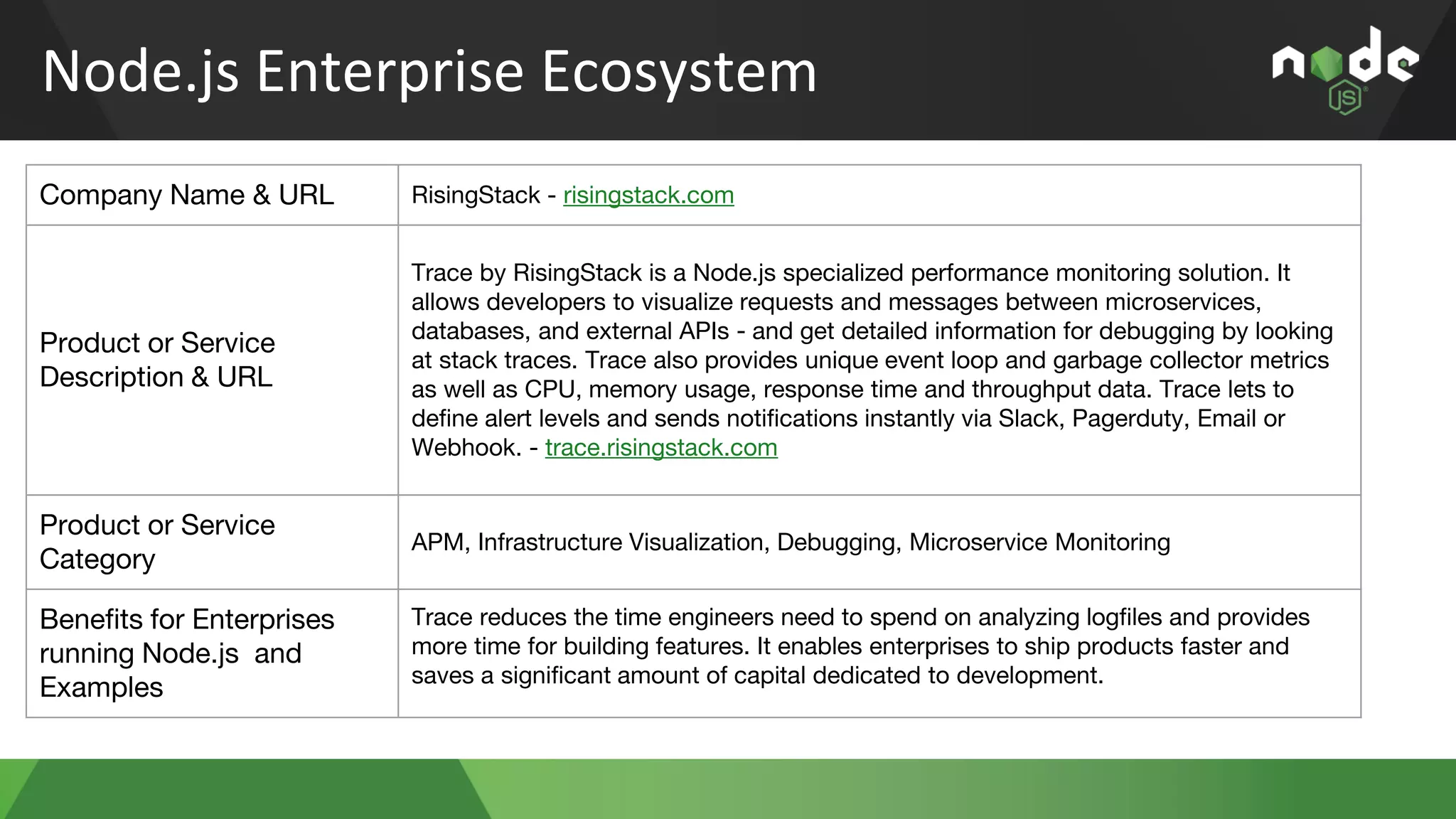 Node.js Enterprise Ecosystem

node JS

| Company Name & URL | RisingStack - risingstack.com |
|---|---|
| Product or Service Description & URL | Trace by RisingStack is a Node.js specialized performance monitoring solution. It allows developers to visualize requests and messages between microservices, databases, and external APIs - and get detailed information for debugging by looking at stack traces. Trace also provides unique event loop and garbage collector metrics as well as CPU, memory usage, response time and throughput data. Trace lets to define alert levels and sends notifications instantly via Slack, Pagerduty, Email or Webhook. - trace.risingstack.com |
| Product or Service Category | APM, Infrastructure Visualization, Debugging, Microservice Monitoring |
| Benefits for Enterprises running Node.js and Examples | Trace reduces the time engineers need to spend on analyzing logfiles and provides more time for building features. It enables enterprises to ship products faster and saves a significant amount of capital dedicated to development. |